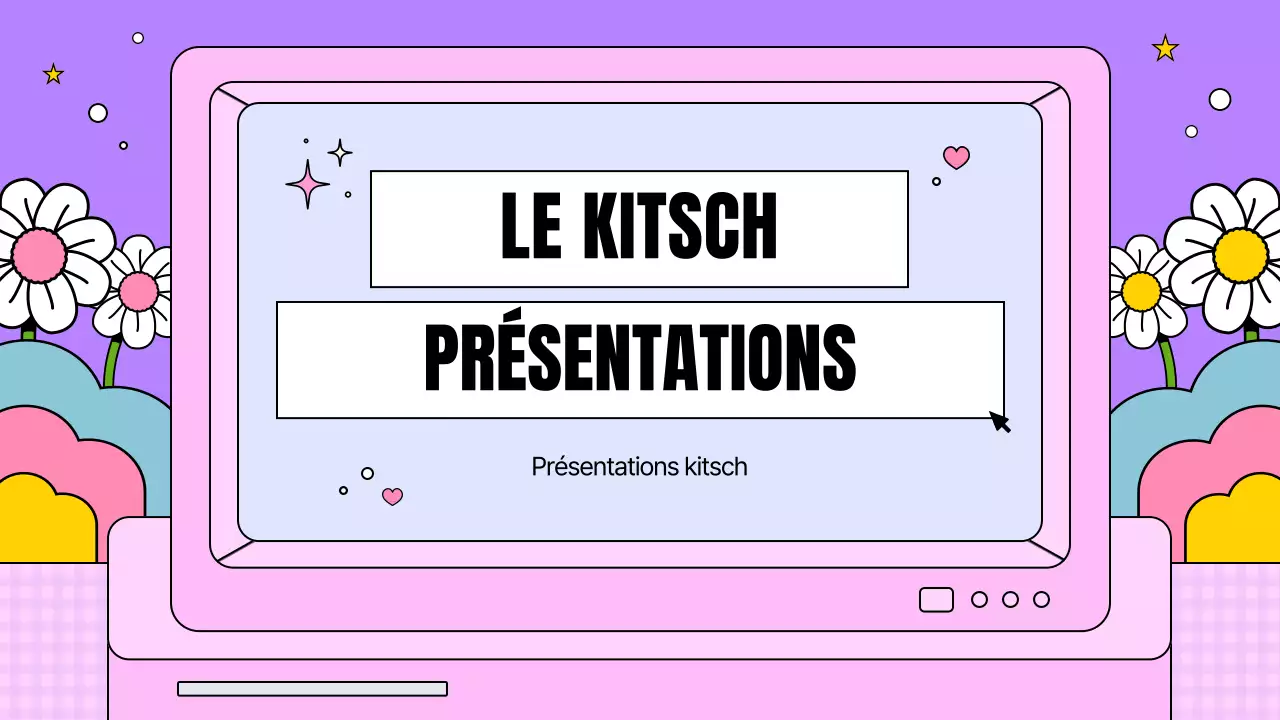 LE KITSCH

PRÉSENTATIONS

Présentations kitsch